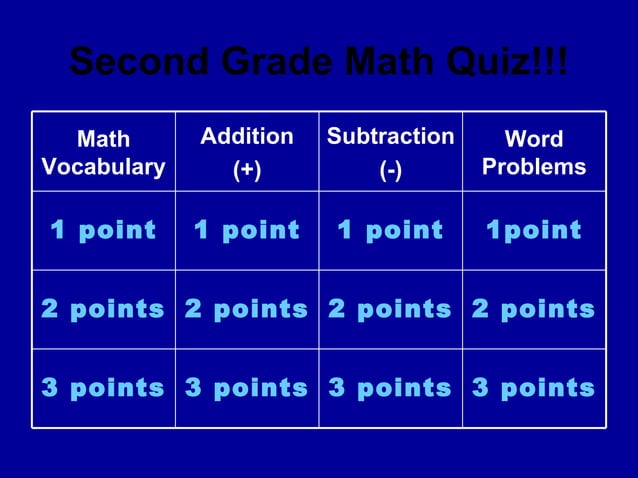 Second Grade Math Quiz!!!

| Math Vocabulary | Addition (+) | Subtraction (-) | Word Problems |
|---|---|---|---|
| 1 point | 1 point | 1 point | 1point |
| 2 points | 2 points | 2 points | 2 points |
| 3 points | 3 points | 3 points | 3 points |